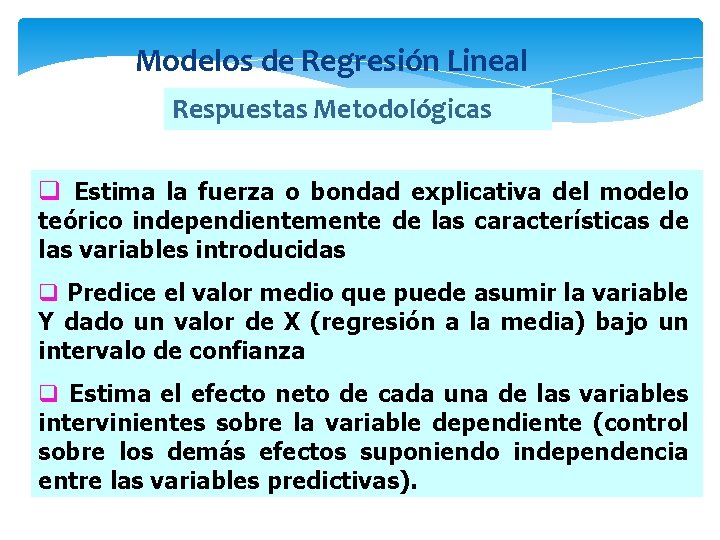 Modelos de Regresión Lineal

Respuestas Metodológicas

❑ Estima la fuerza o bondad explicativa del modelo teórico independientemente de las características de las variables introducidas

❑ Predice el valor medio que puede asumir la variable Y dado un valor de X (regresión a la media) bajo un intervalo de confianza

❑ Estima el efecto neto de cada una de las variables intervinientes sobre la variable dependiente (control sobre los demás efectos suponiendo independencia entre las variables predictivas).